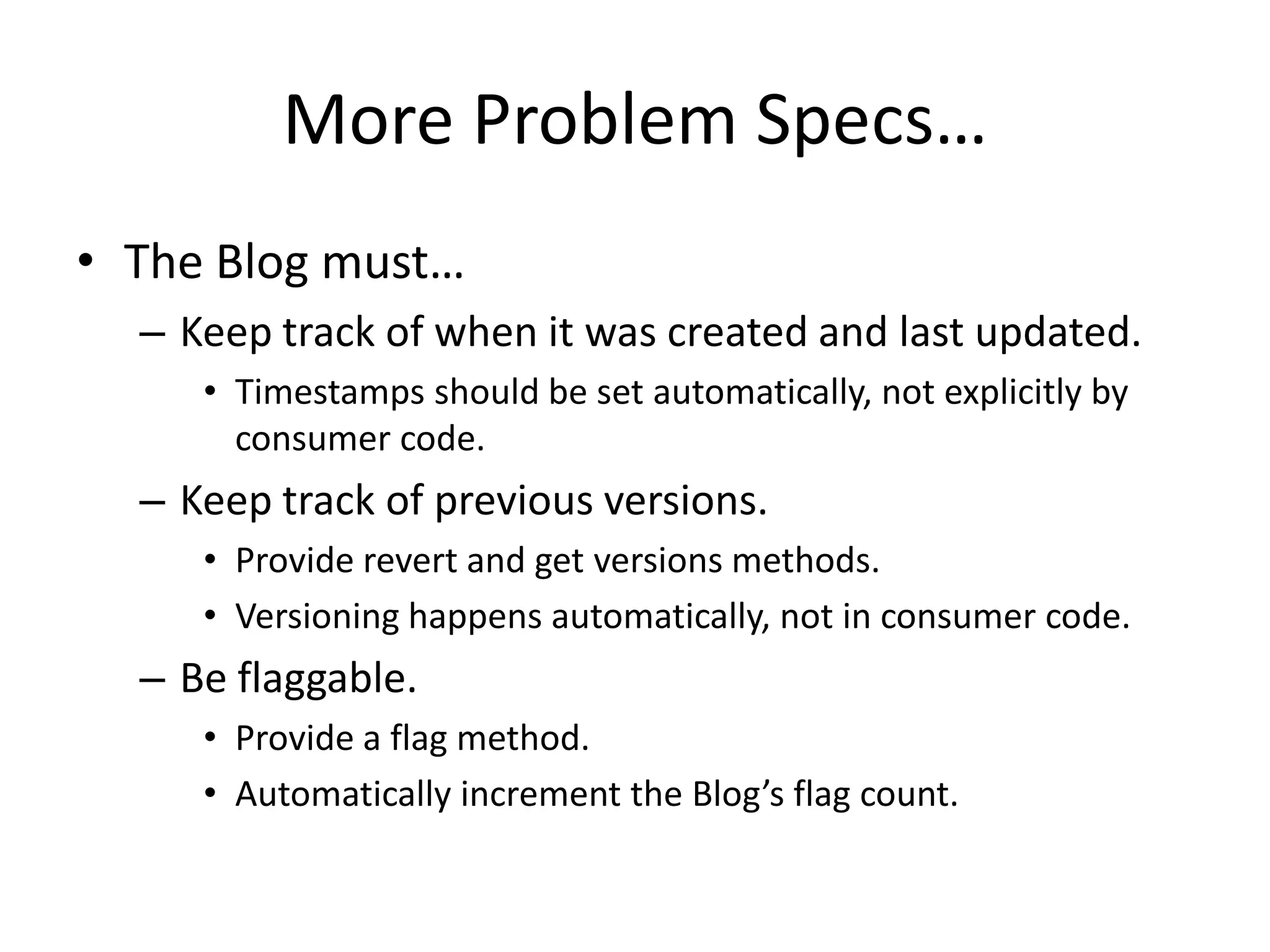 More Problem Specs…

• The Blog must…
  – Keep track of when it was created and last updated.
    • Timestamps should be set automatically, not explicitly by consumer code.
  – Keep track of previous versions.
    • Provide revert and get versions methods.
    • Versioning happens automatically, not in consumer code.
  – Be flaggable.
    • Provide a flag method.
    • Automatically increment the Blog’s flag count.